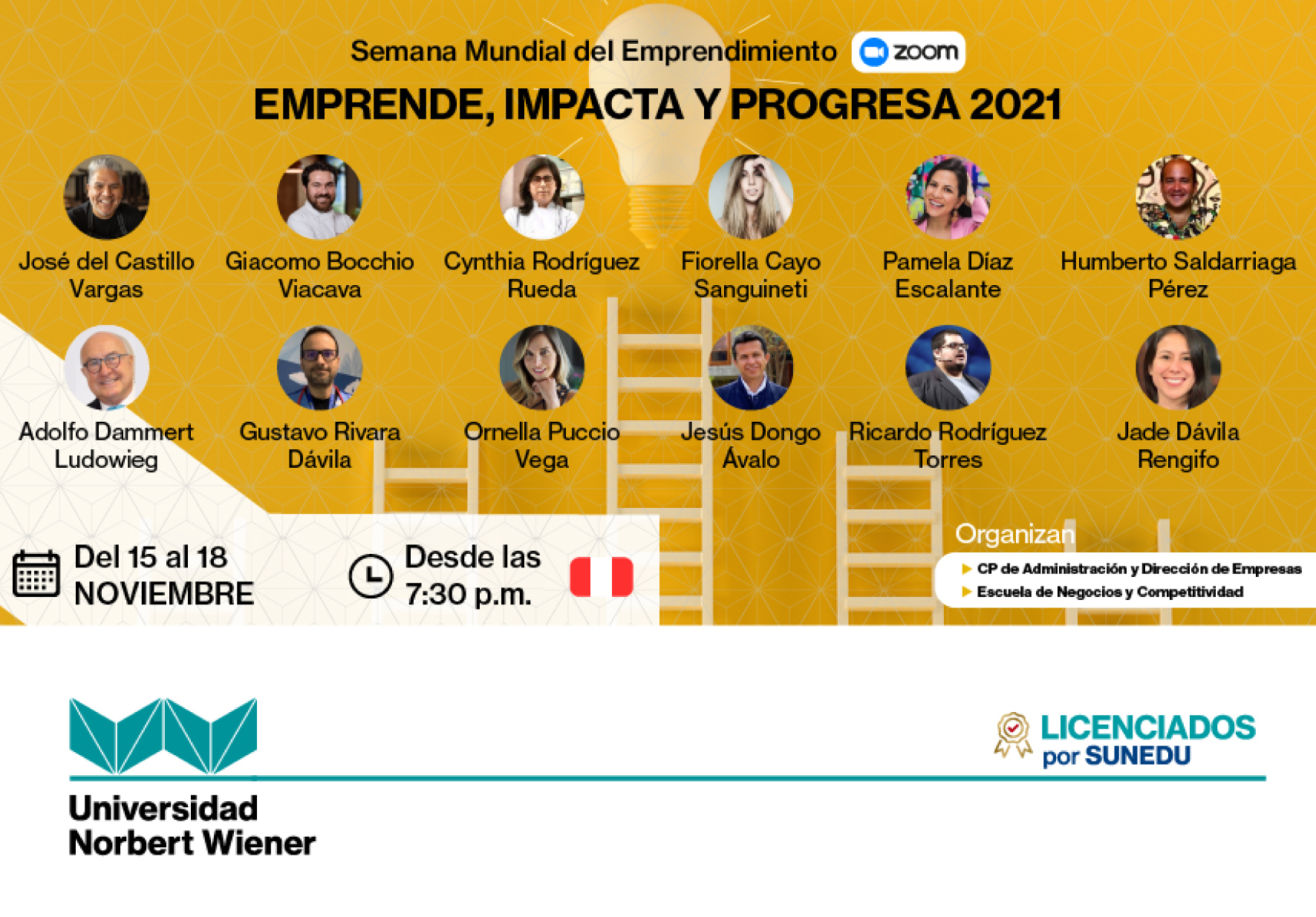 Semana Mundial del Emprendimiento zoom

EMPRENDE, IMPACTA Y PROGRESA 2021

José del Castillo Vargas

Giacomo Bocchio Viacava

Cynthia Rodríguez Rueda

Fiorella Cayo Sanguineti

Pamela Díaz Escalante

Humberto Saldarriaga Pérez

Adolfo Dammert Ludowieg

Gustavo Rivara Dávila

Ornella Puccio Vega

Jesús Dongo Ávalo

Ricardo Rodríguez Torres

Jade Dávila Rengifo

Del 15 al 18 NOVIEMBRE

Desde las 7:30 p.m.

Organizan

CP de Administración y Dirección de Empresas

Escuela de Negocios y Competitividad

Universidad Norbert Wiener

LICENCIADOS por SUNEDU